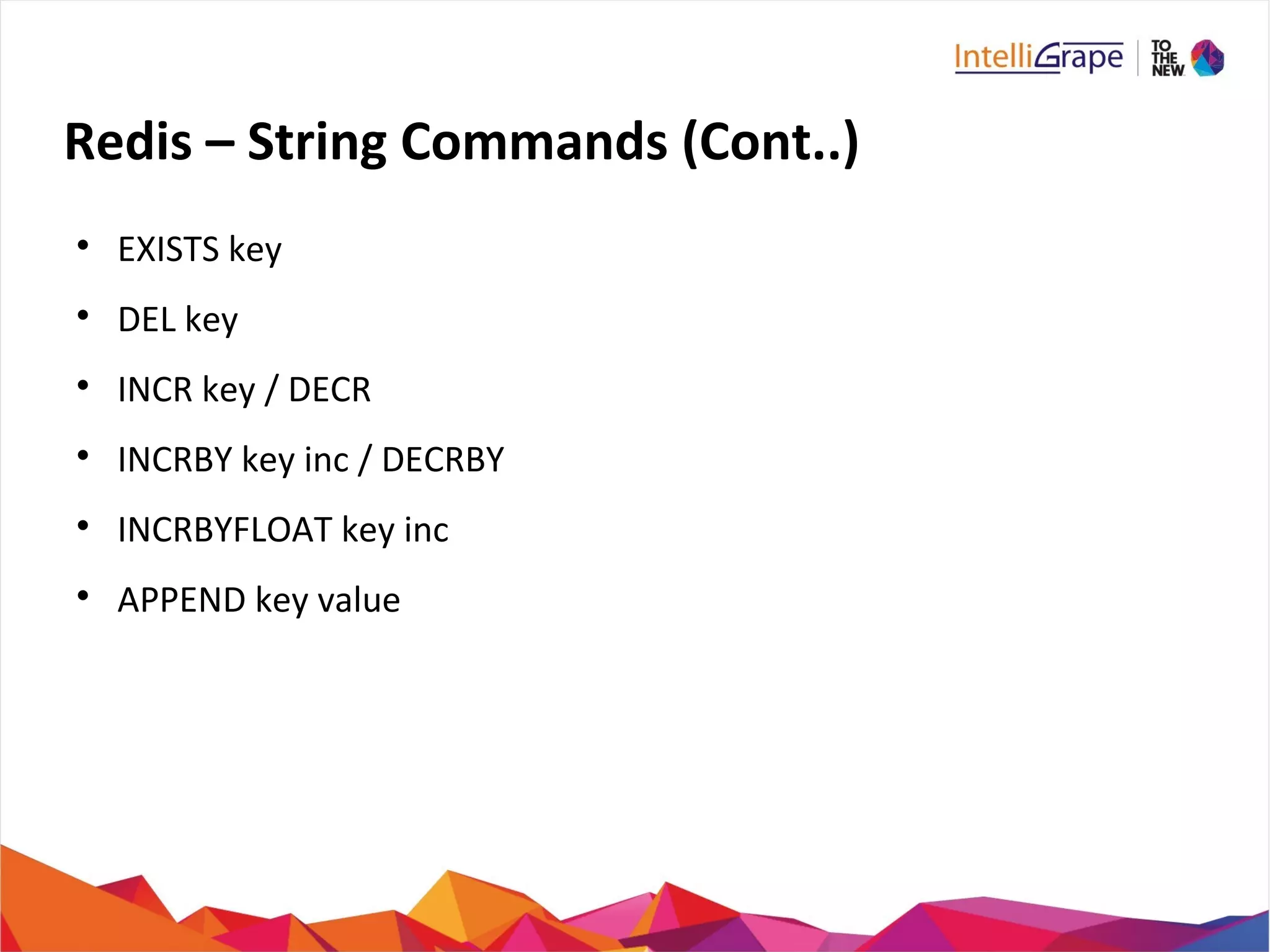 IntelliGrape | TO THE NEW

Redis – String Commands (Cont..)

• EXISTS key
• DEL key
• INCR key / DECR
• INCRBY key inc / DECRBY
• INCRBYFLOAT key inc
• APPEND key value